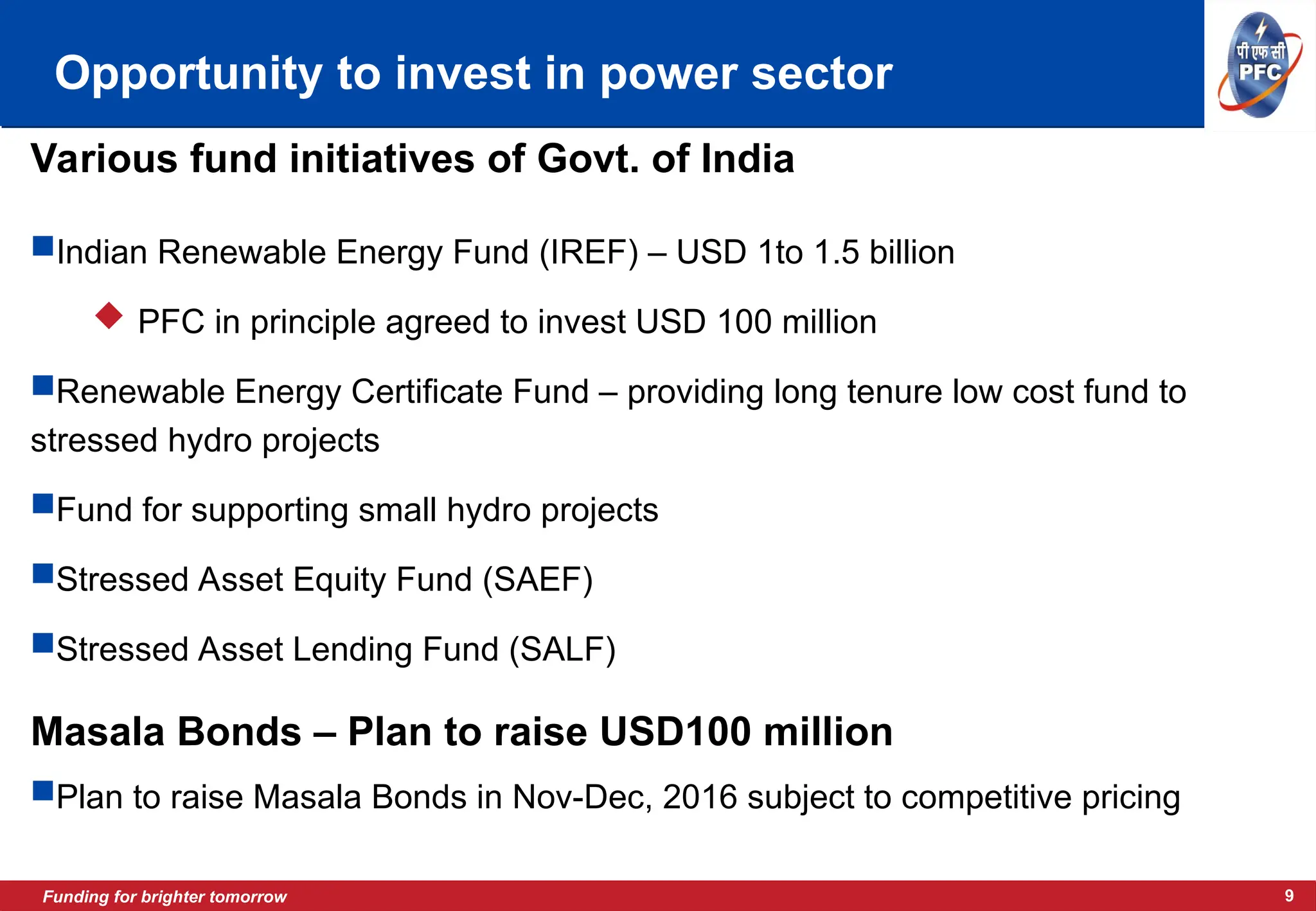 Opportunity to invest in power sector

पी एफ सी
PFC

Various fund initiatives of Govt. of India

Indian Renewable Energy Fund (IREF) – USD 1to 1.5 billion

PFC in principle agreed to invest USD 100 million

Renewable Energy Certificate Fund – providing long tenure low cost fund to stressed hydro projects

Fund for supporting small hydro projects

Stressed Asset Equity Fund (SAEF)

Stressed Asset Lending Fund (SALF)

Masala Bonds – Plan to raise USD100 million

Plan to raise Masala Bonds in Nov-Dec, 2016 subject to competitive pricing

Funding for brighter tomorrow

9